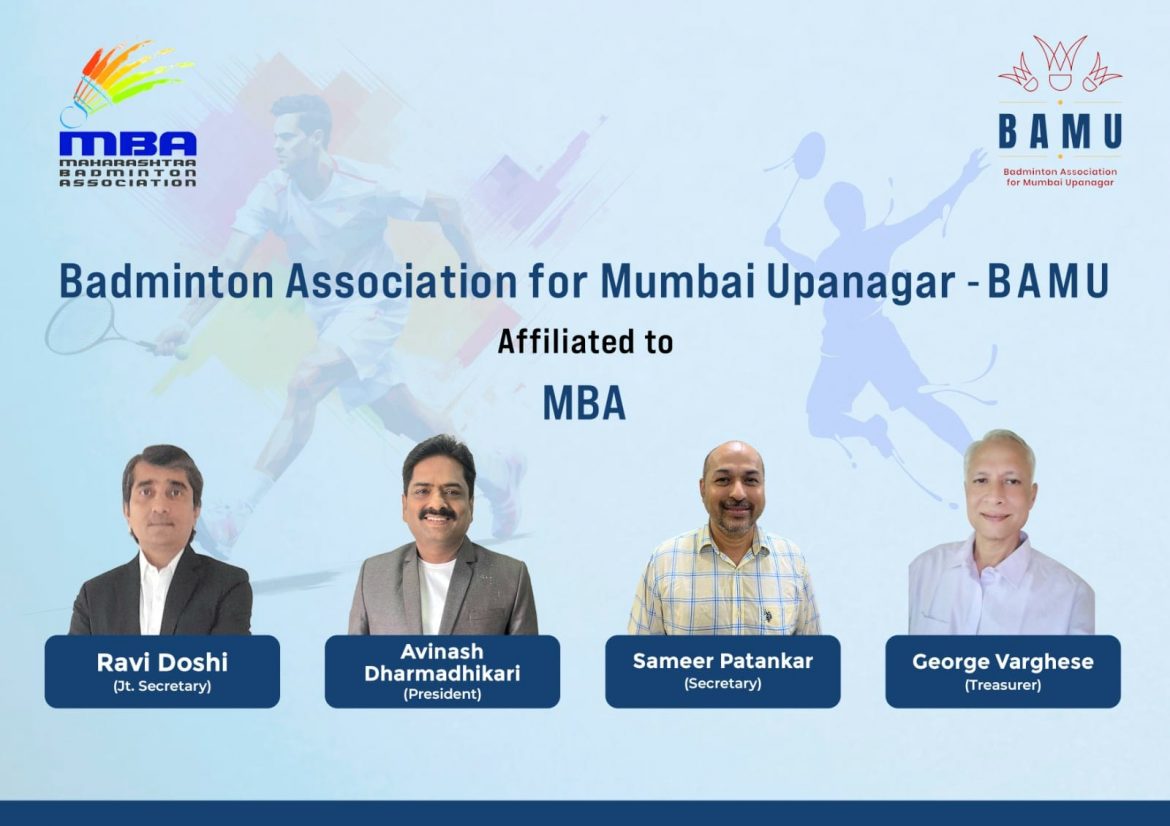 MBA
MAHARASHTRA
BADMINTON
ASSOCIATION

BAMU
Badminton Association for Mumbai Upanagar

Badminton Association for Mumbai Upanagar - BAMU

Affiliated to

MBA

Ravi Doshi
(Jt. Secretary)

Avinash Dharmadhikari
(President)

Sameer Patankar
(Secretary)

George Varghese
(Treasurer)